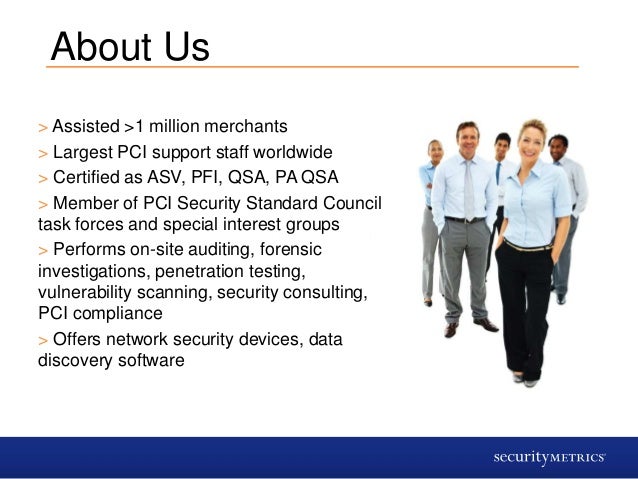 About Us

> Assisted >1 million merchants

> Largest PCI support staff worldwide

> Certified as ASV, PFI, QSA, PA QSA

> Member of PCI Security Standard Council task forces and special interest groups

> Performs on-site auditing, forensic investigations, penetration testing, vulnerability scanning, security consulting, PCI compliance

> Offers network security devices, data discovery software

securityMETRICS